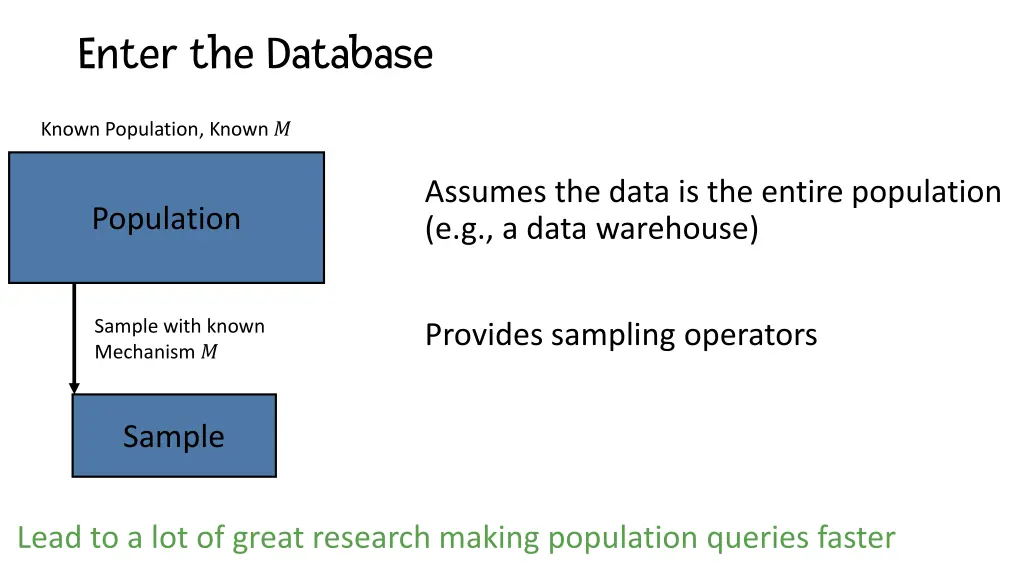 Enter the Database

Known Population, Known $M$

Population

Sample with known Mechanism $M$

Sample

Assumes the data is the entire population (e.g., a data warehouse)

Provides sampling operators

Lead to a lot of great research making population queries faster